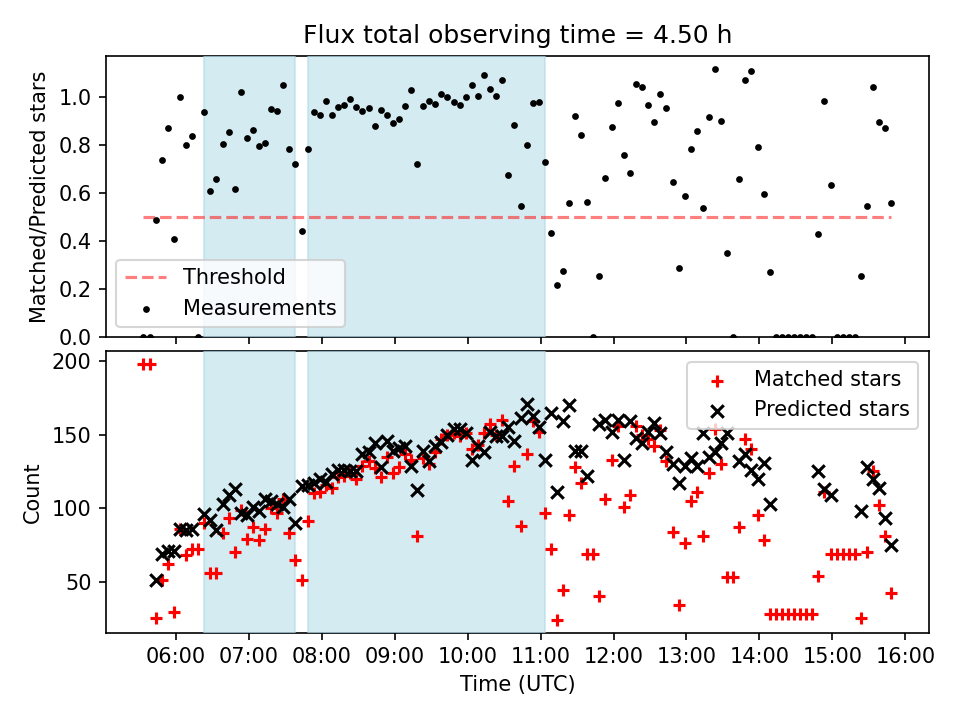 Flux total observing time = 4.50 h

Matched/Predicted stars

1.0
0.8
0.6
0.4
0.2
0.0

Threshold
Measurements

Count

200
150
100
50

Matched stars
Predicted stars

06:00 07:00 08:00 09:00 10:00 11:00 12:00 13:00 14:00 15:00 16:00

Time (UTC)